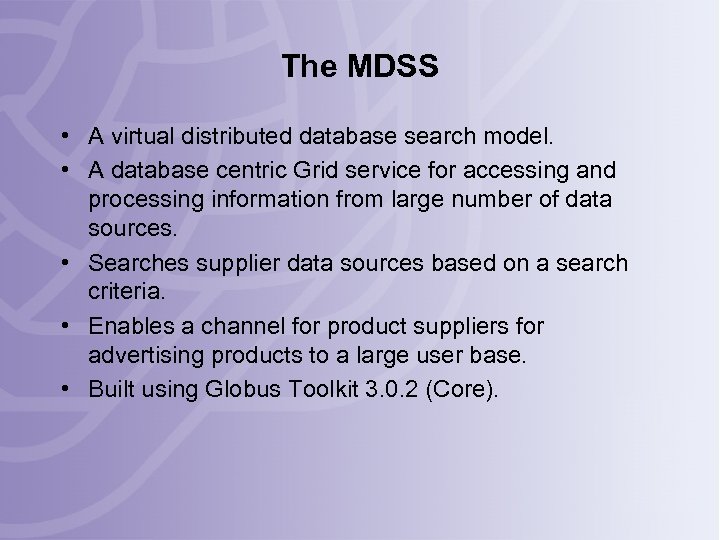 The MDSS

• A virtual distributed database search model.
• A database centric Grid service for accessing and processing information from large number of data sources.
• Searches supplier data sources based on a search criteria.
• Enables a channel for product suppliers for advertising products to a large user base.
• Built using Globus Toolkit 3.0.2 (Core).